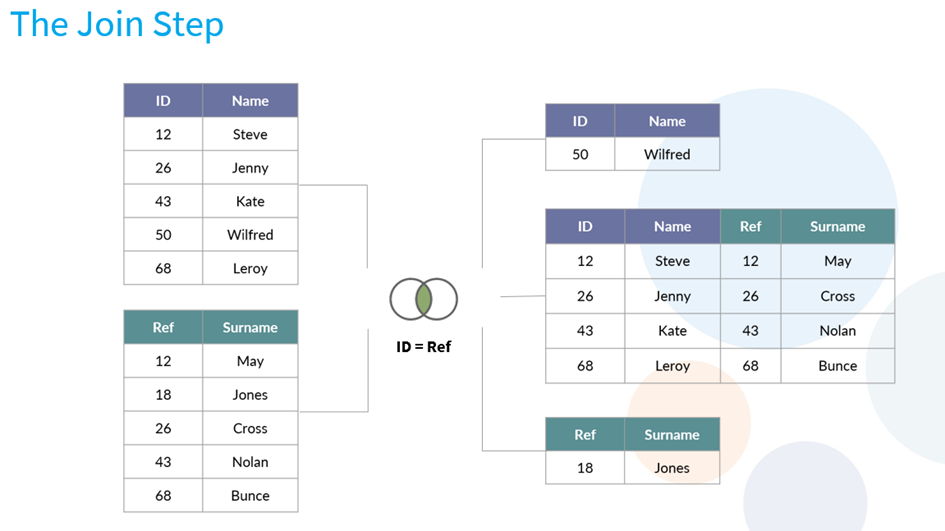 The Join Step

| ID | Name |
|---|---|
| 12 | Steve |
| 26 | Jenny |
| 43 | Kate |
| 50 | Wilfred |
| 68 | Leroy |

| Ref | Surname |
|---|---|
| 12 | May |
| 18 | Jones |
| 26 | Cross |
| 43 | Nolan |
| 68 | Bunce |

ID = Ref

| ID | Name |
|---|---|
| 50 | Wilfred |

| ID | Name | Ref | Surname |
|---|---|---|---|
| 12 | Steve | 12 | May |
| 26 | Jenny | 26 | Cross |
| 43 | Kate | 43 | Nolan |
| 68 | Leroy | 68 | Bunce |

| Ref | Surname |
|---|---|
| 18 | Jones |